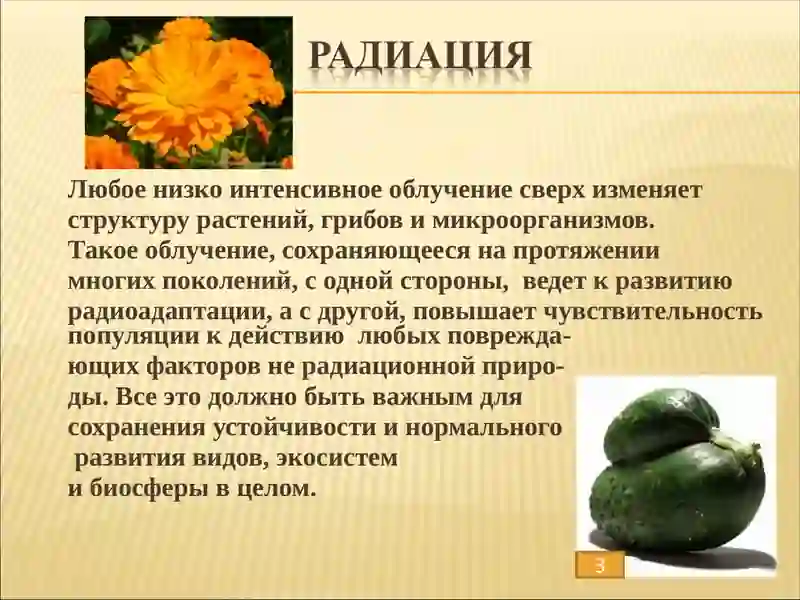 РАДИАЦИЯ

Любое низко интенсивное облучение сверх изменяет структуру растений, грибов и микроорганизмов. Такое облучение, сохраняющееся на протяжении многих поколений, с одной стороны, ведет к развитию радиоадаптации, а с другой, повышает чувствительность популяции к действию любых повреждающих факторов не радиационной природы. Все это должно быть важным для сохранения устойчивости и нормального развития видов, экосистем и биосферы в целом.

3